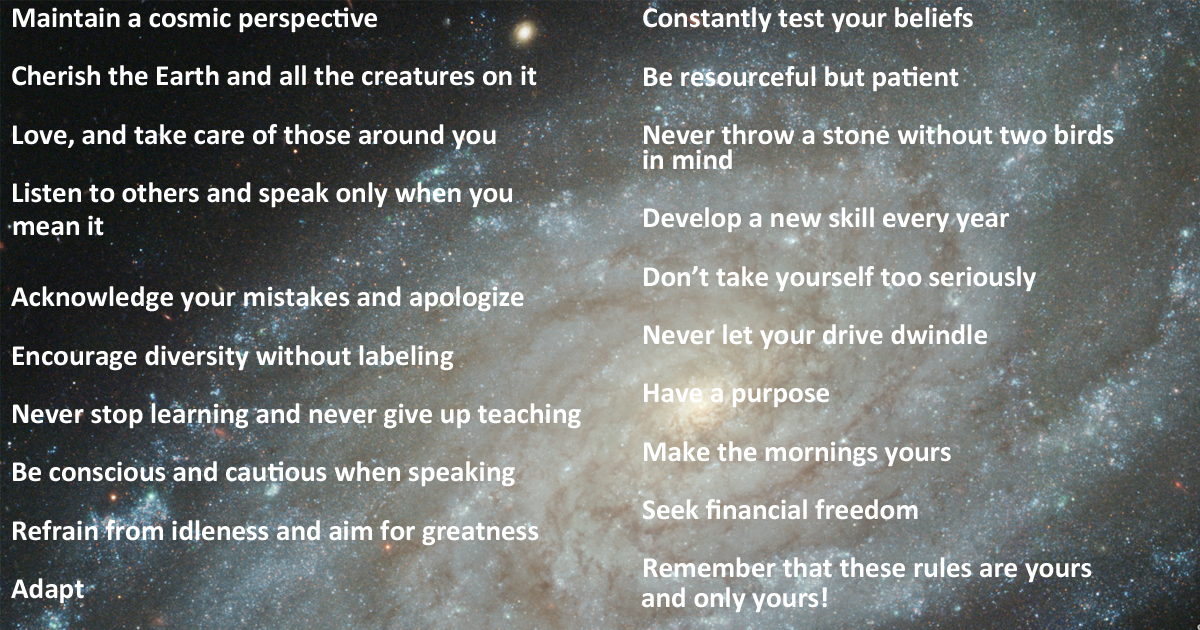 Maintain a cosmic perspective

Cherish the Earth and all the creatures on it

Love, and take care of those around you

Listen to others and speak only when you mean it

Acknowledge your mistakes and apologize

Encourage diversity without labeling

Never stop learning and never give up teaching

Be conscious and cautious when speaking

Refrain from idleness and aim for greatness

Adapt

Constantly test your beliefs

Be resourceful but patient

Never throw a stone without two birds in mind

Develop a new skill every year

Don't take yourself too seriously

Never let your drive dwindle

Have a purpose

Make the mornings yours

Seek financial freedom

Remember that these rules are yours and only yours!